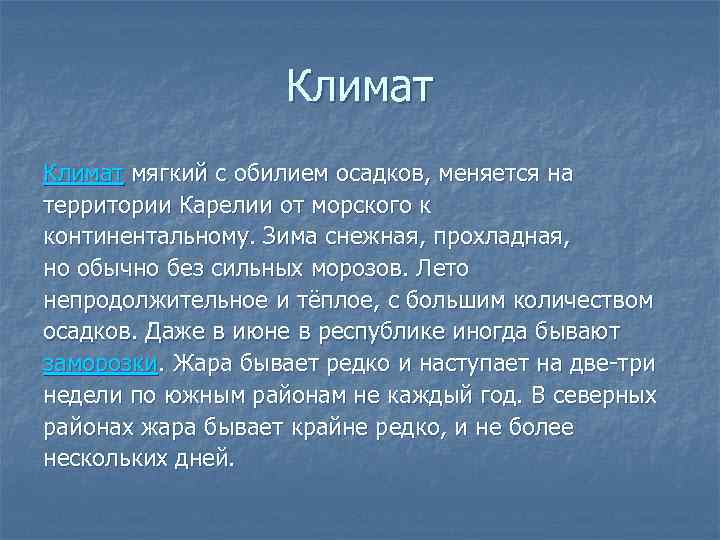 Климат

Климат мягкий с обилием осадков, меняется на территории Карелии от морского к континентальному. Зима снежная, прохладная, но обычно без сильных морозов. Лето непродолжительное и тёплое, с большим количеством осадков. Даже в июне в республике иногда бывают заморозки. Жара бывает редко и наступает на две-три недели по южным районам не каждый год. В северных районах жара бывает крайне редко, и не более нескольких дней.